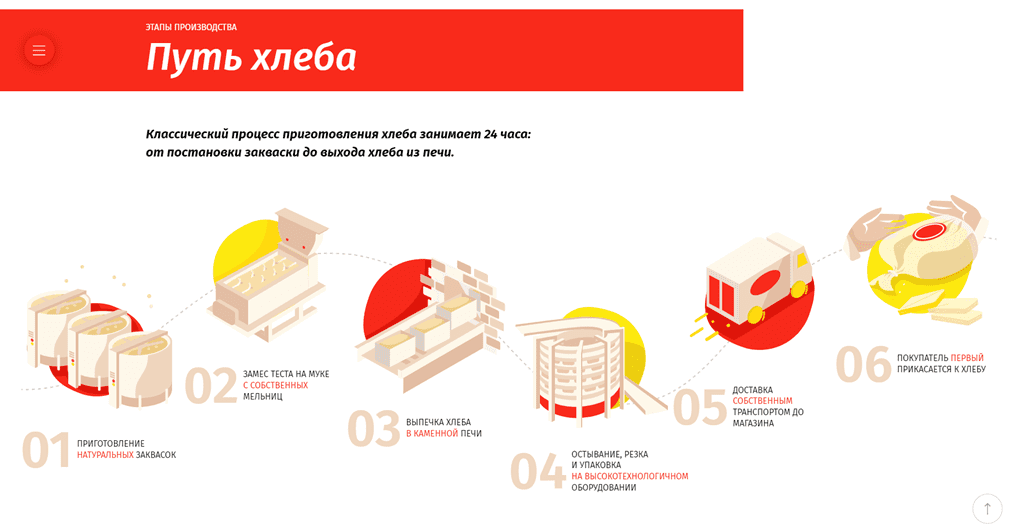 ЭТАПЫ ПРОИЗВОДСТВА

Путь хлеба

Классический процесс приготовления хлеба занимает 24 часа: от постановки закваски до выхода хлеба из печи.

01 ПРИГОТОВЛЕНИЕ НАТУРАЛЬНЫХ ЗАКВАСОК

02 ЗАМЕС ТЕСТА НА МУКЕ С СОБСТВЕННЫХ МЕЛЬНИЦ

03 ВЫПЕЧКА ХЛЕБА В КАМЕННОЙ ПЕЧИ

04 ОСТЫВАНИЕ, РЕЗКА И УПАКОВКА НА ВЫСОКОТЕХНОЛОГИЧНОМ ОБОРУДОВАНИИ

05 ДОСТАВКА СОБСТВЕННЫМ ТРАНСПОРТОМ ДО МАГАЗИНА

06 ПОКУПАТЕЛЬ ПЕРВЫЙ ПРИКАСАЕТСЯ К ХЛЕБУ